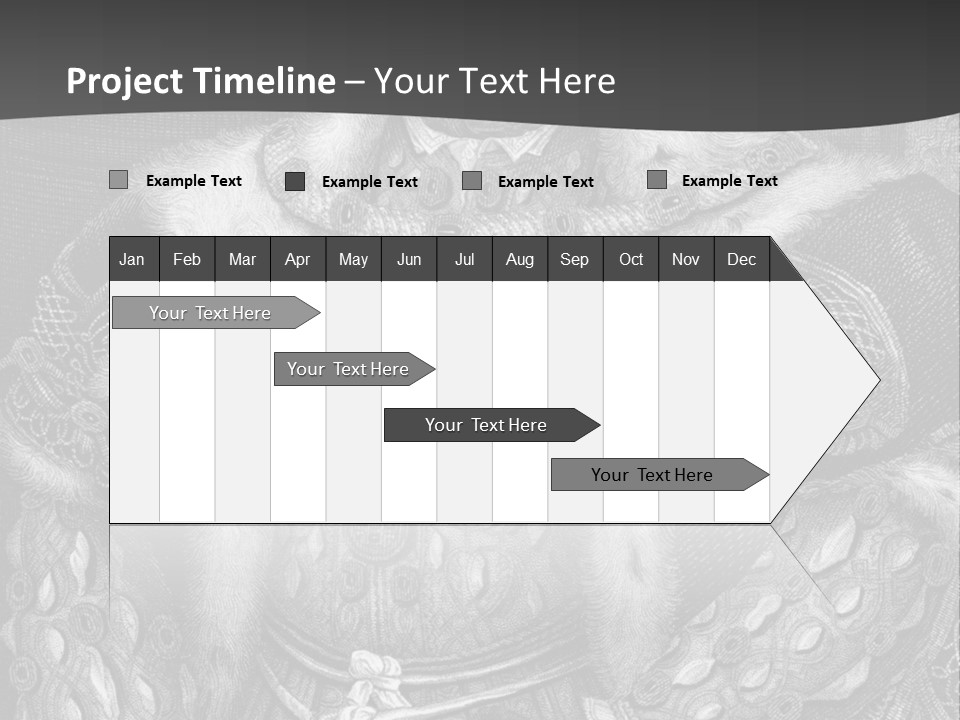 Project Timeline – Your Text Here

Example Text
Example Text
Example Text
Example Text

| Jan | Feb | Mar | Apr | May | Jun | Jul | Aug | Sep | Oct | Nov | Dec |
|---|---|---|---|---|---|---|---|---|---|---|---|

Your Text Here
Your Text Here
Your Text Here
Your Text Here